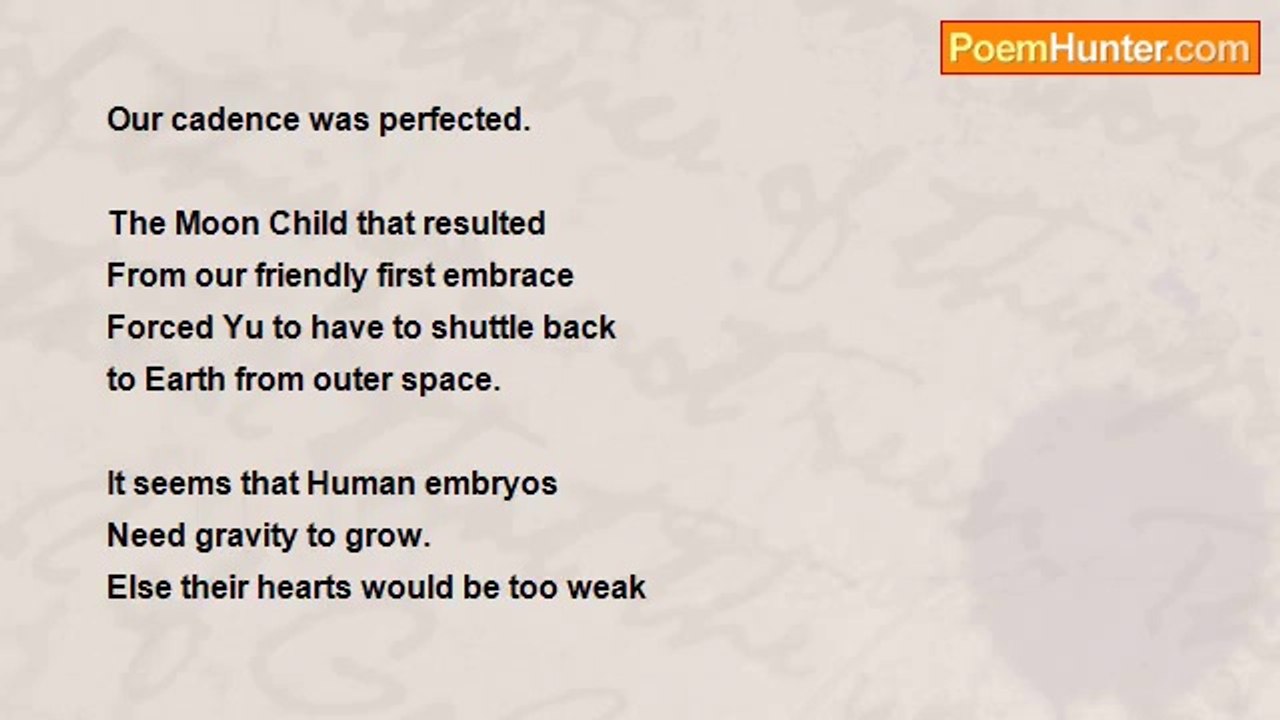 PoemHunter.com

Our cadence was perfected.

The Moon Child that resulted
From our friendly first embrace
Forced Yu to have to shuttle back
to Earth from outer space.

It seems that Human embryos
Need gravity to grow.
Else their hearts would be too weak